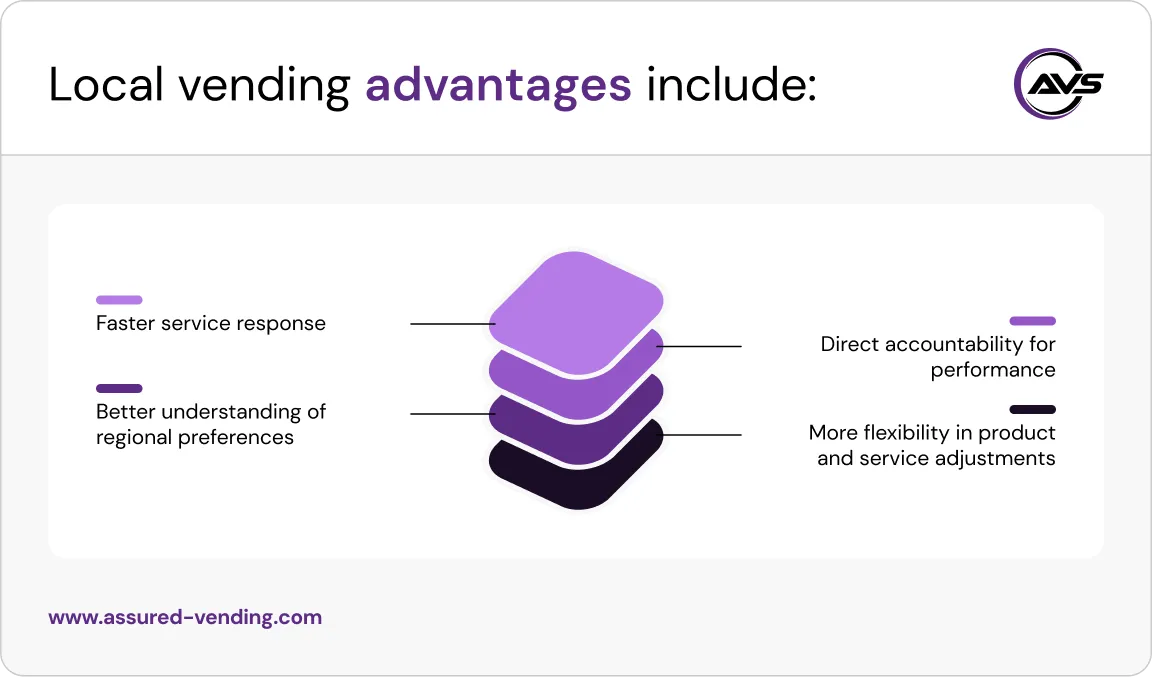 Local vending advantages include:

AVS

Faster service response

Better understanding of regional preferences

Direct accountability for performance

More flexibility in product and service adjustments

www.assured-vending.com